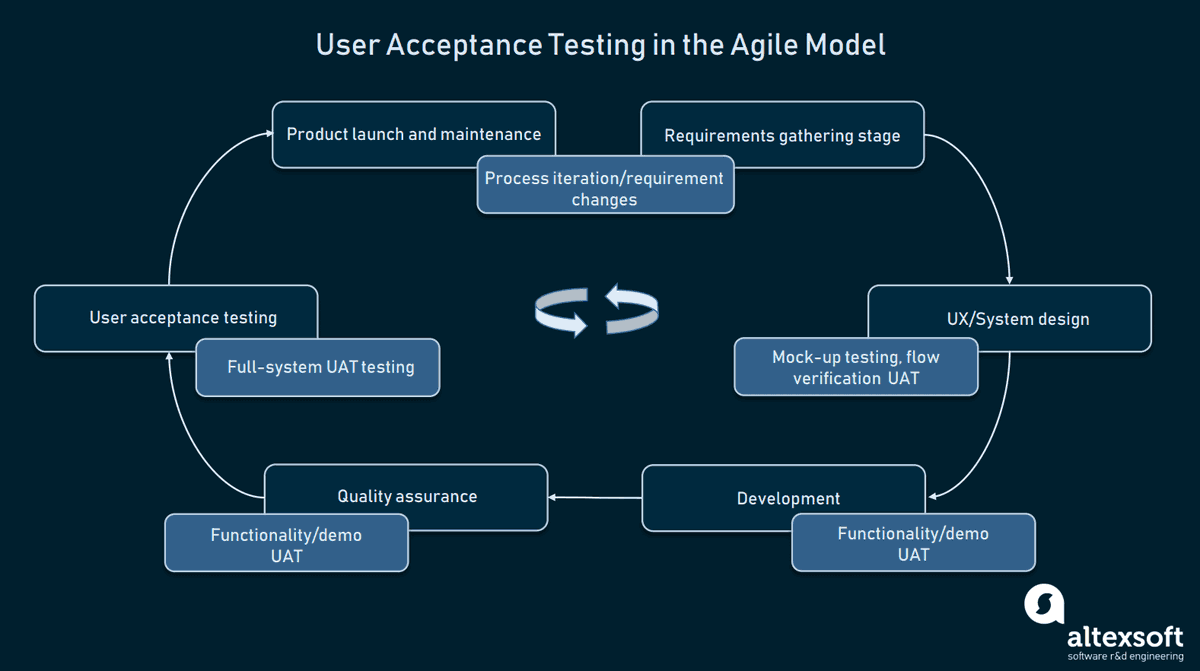 User Acceptance Testing in the Agile Model

Product launch and maintenance

Requirements gathering stage

Process iteration/requirement changes

User acceptance testing

Full-system UAT testing

UX/System design

Mock-up testing, flow verification UAT

Quality assurance

Functionality/demo UAT

Development

Functionality/demo UAT

altexsoft
software r&d engineering